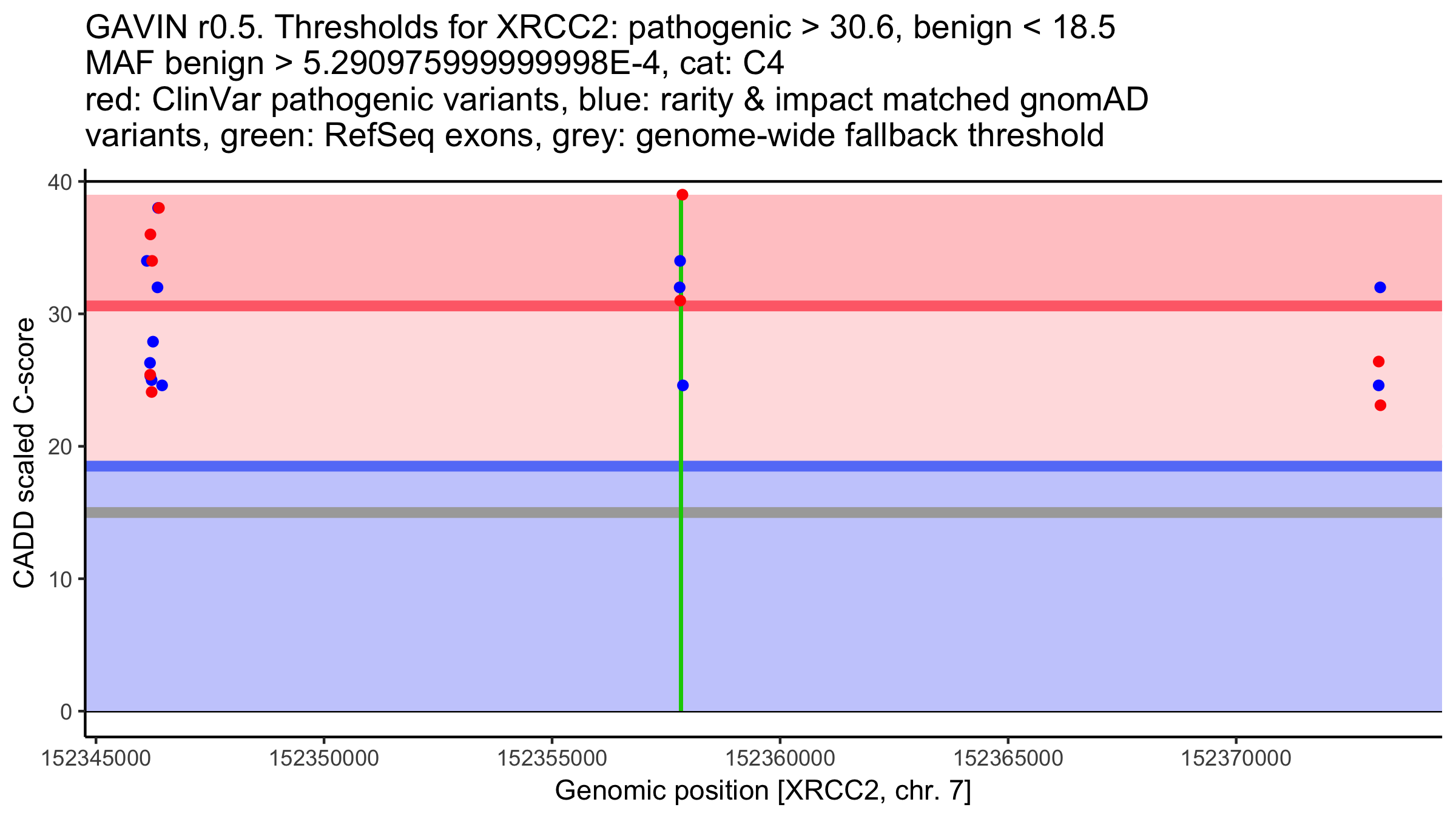 GAVIN r0.5. Thresholds for XRCC2: pathogenic > 30.6, benign < 18.5
MAF benign > 5.290975999999998E-4, cat: C4
red: ClinVar pathogenic variants, blue: rarity & impact matched gnomAD variants, green: RefSeq exons, grey: genome-wide fallback threshold

CADD scaled C-score

40
30
20
10
0

152345000 152350000 152355000 152360000 152365000 152370000

Genomic position [XRCC2, chr. 7]